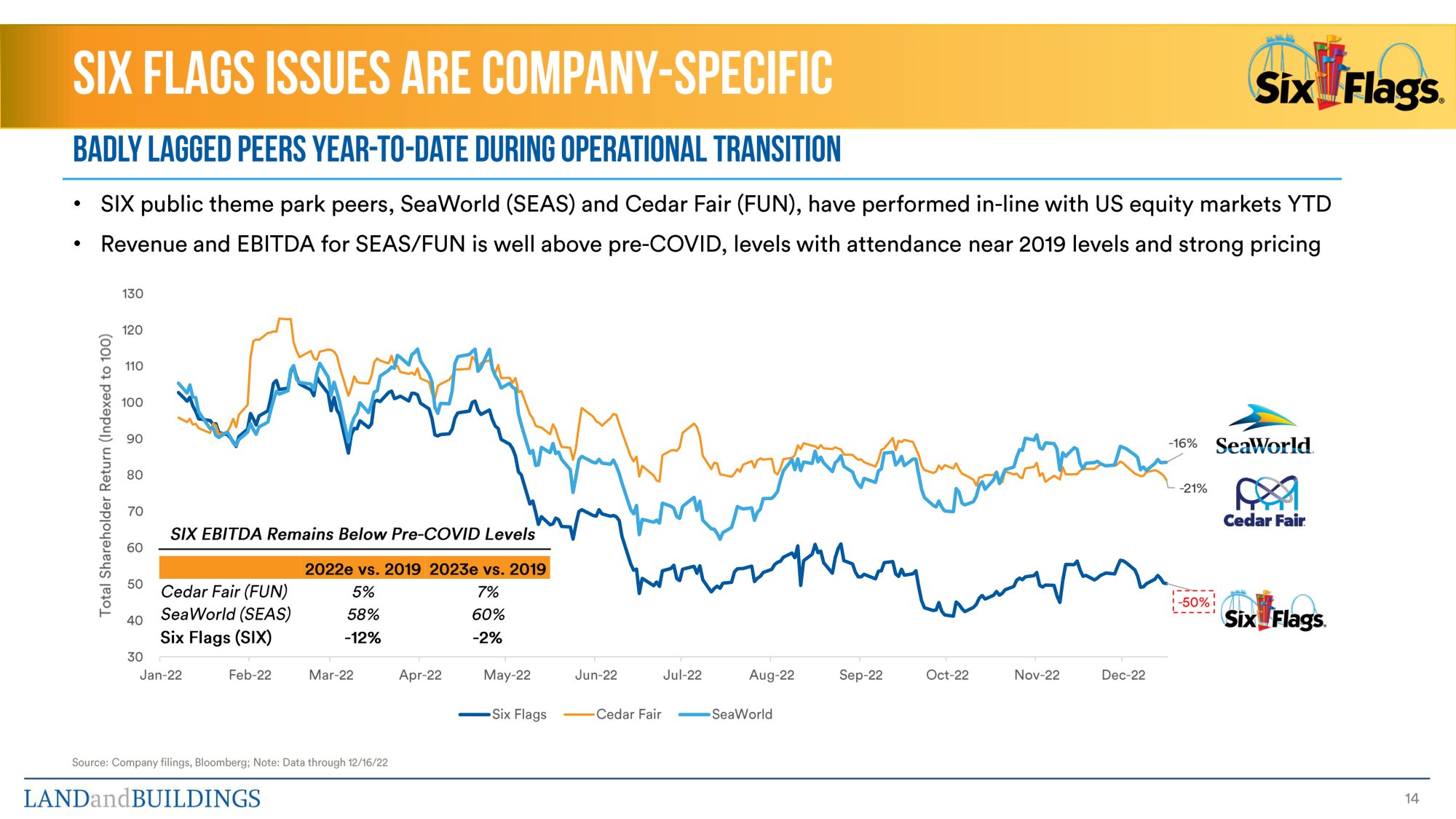 SIX FLAGS ISSUES ARE COMPANY-SPECIFIC

Six Flags

BADLY LAGGED PEERS YEAR-TO-DATE DURING OPERATIONAL TRANSITION

• SIX public theme park peers, SeaWorld (SEAS) and Cedar Fair (FUN), have performed in-line with US equity markets YTD

• Revenue and EBITDA for SEAS/FUN is well above pre-COVID, levels with attendance near 2019 levels and strong pricing

Total Shareholder Return (Indexed to 100)

130
120
110
100
90
80
70
60
50
40
30

SIX EBITDA Remains Below Pre-COVID Levels

| | 2022e vs. 2019 | 2023e vs. 2019 |
|---|---|---|
| Cedar Fair (FUN) | 5% | 7% |
| SeaWorld (SEAS) | 58% | 60% |
| Six Flags (SIX) | -12% | -2% |

-16%
SeaWorld
-21%
Cedar Fair
-50%
Six Flags

Jan-22 Feb-22 Mar-22 Apr-22 May-22 Jun-22 Jul-22 Aug-22 Sep-22 Oct-22 Nov-22 Dec-22

Six Flags Cedar Fair SeaWorld

Source: Company filings, Bloomberg; Note: Data through 12/16/22

LANDandBUILDINGS

14